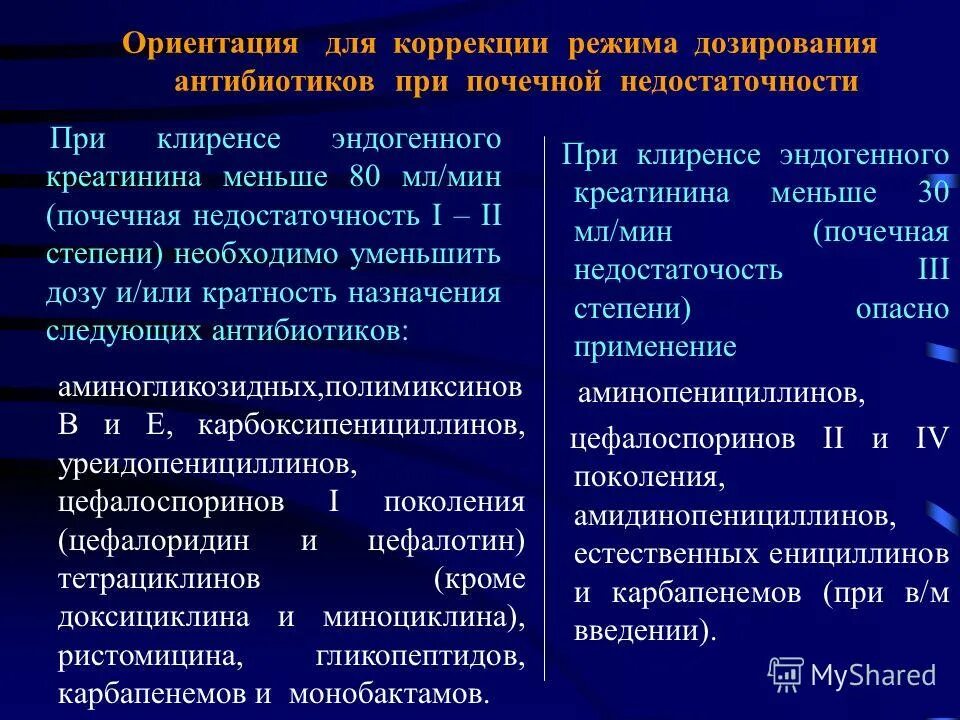 Ориентация для коррекции режима дозирования антибиотиков при почечной недостаточности

При клиренсе эндогенного креатинина меньше 80 мл/мин (почечная недостаточность I – II степени) необходимо уменьшить дозу и/или кратность назначения следующих антибиотиков:

аминогликозидных,полимиксинов В и Е, карбоксипенициллинов, уреидопенициллинов, цефалоспоринов I поколения (цефалоридин и цефалотин) тетрациклинов (кроме доксициклина и миноциклина), ристомицина, гликопептидов, карбапенемов и монобактамов.

При клиренсе эндогенного креатинина меньше 30 мл/мин (почечная недостаточость III степени) опасно применение

аминопенициллинов,

цефалоспоринов II и IV поколения, амидинопенициллинов, естественных енициллинов и карбапенемов (при в/м введении).

MyShared